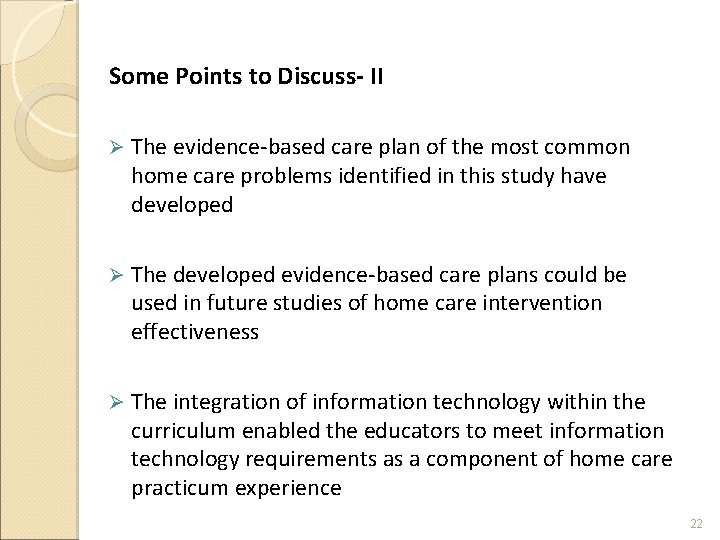 Some Points to Discuss- II

➢ The evidence-based care plan of the most common home care problems identified in this study have developed

➢ The developed evidence-based care plans could be used in future studies of home care intervention effectiveness

➢ The integration of information technology within the curriculum enabled the educators to meet information technology requirements as a component of home care practicum experience

22